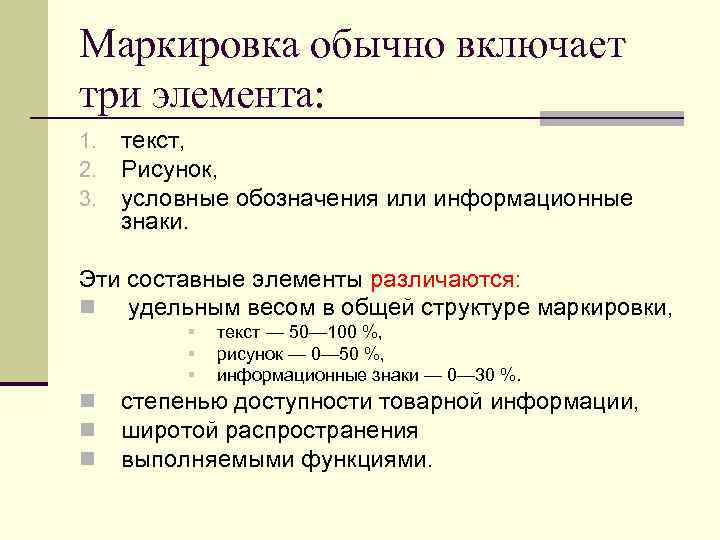 Маркировка обычно включает три элемента:

1. текст,
2. Рисунок,
3. условные обозначения или информационные знаки.

Эти составные элементы различаются:

- удельным весом в общей структуре маркировки,
  - текст — 50—100 %,
  - рисунок — 0—50 %,
  - информационные знаки — 0—30 %.
- степенью доступности товарной информации,
- широтой распространения
- выполняемыми функциями.